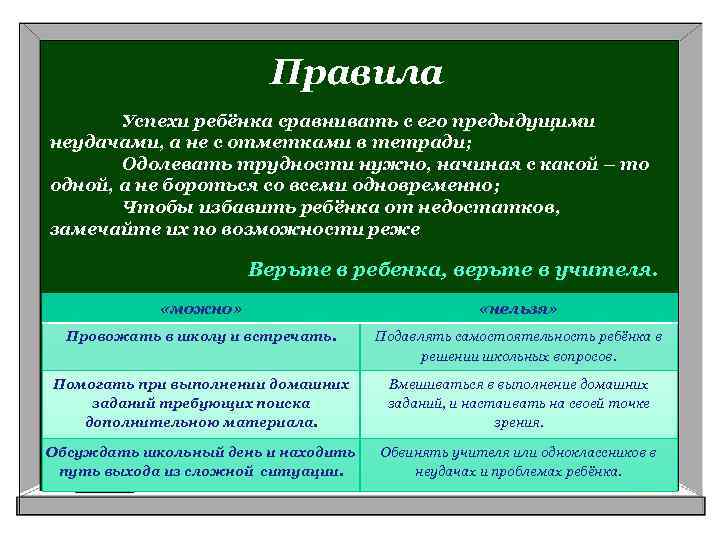 Правила

Успехи ребёнка сравнивать с его предыдущими неудачами, а не с отметками в тетради;

Одолевать трудности нужно, начиная с какой – то одной, а не бороться со всеми одновременно;

Чтобы избавить ребёнка от недостатков, замечайте их по возможности реже

Верьте в ребенка, верьте в учителя.

| «можно» | «нельзя» |
|---|---|
| Провожать в школу и встречать. | Подавлять самостоятельность ребёнка в решении школьных вопросов. |
| Помогать при выполнении домашних заданий требующих поиска дополнительною материала. | Вмешиваться в выполнение домашних заданий, и настаивать на своей точке зрения. |
| Обсуждать школьный день и находить путь выхода из сложной ситуации. | Обвинять учителя или одноклассников в неудачах и проблемах ребёнка. |